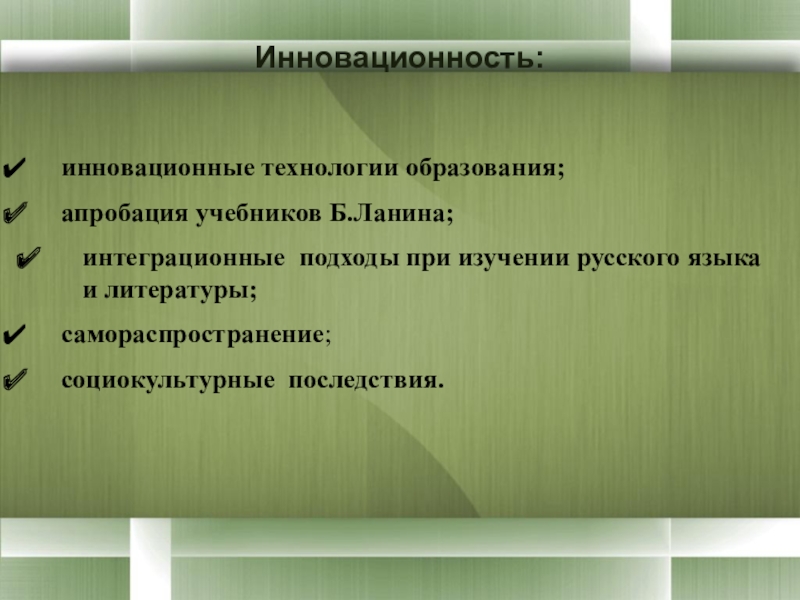 Инновационность:

✔ инновационные технологии образования;

✔ апробация учебников Б.Ланина;

✔ интеграционные подходы при изучении русского языка и литературы;

✔ самораспространение;

✔ социокультурные последствия.